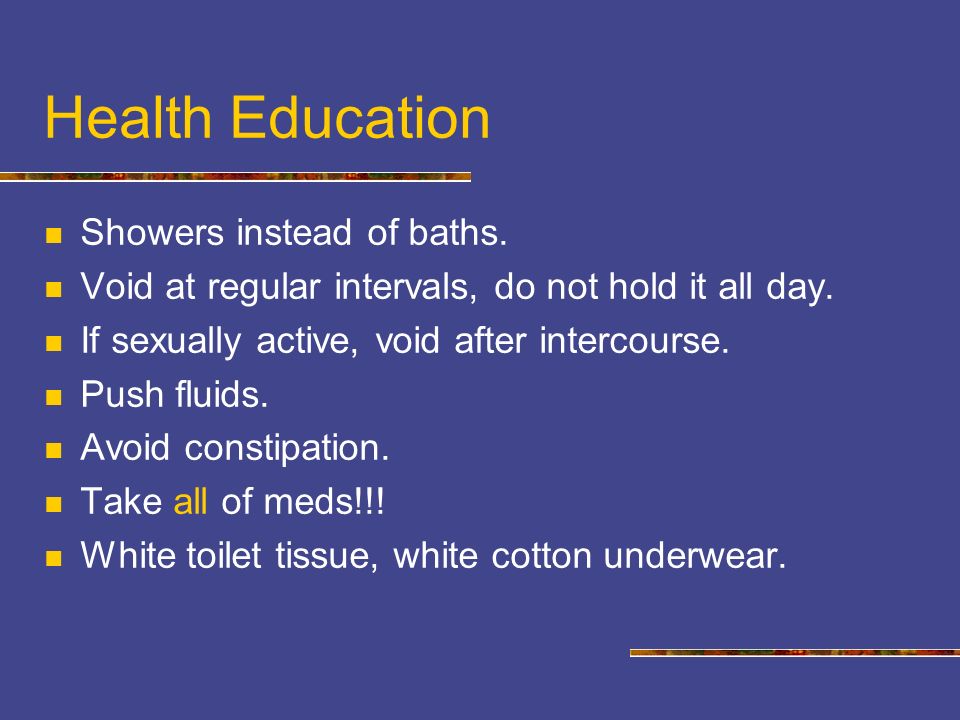 Health Education

- Showers instead of baths.
- Void at regular intervals, do not hold it all day.
- If sexually active, void after intercourse.
- Push fluids.
- Avoid constipation.
- Take all of meds!!!
- White toilet tissue, white cotton underwear.